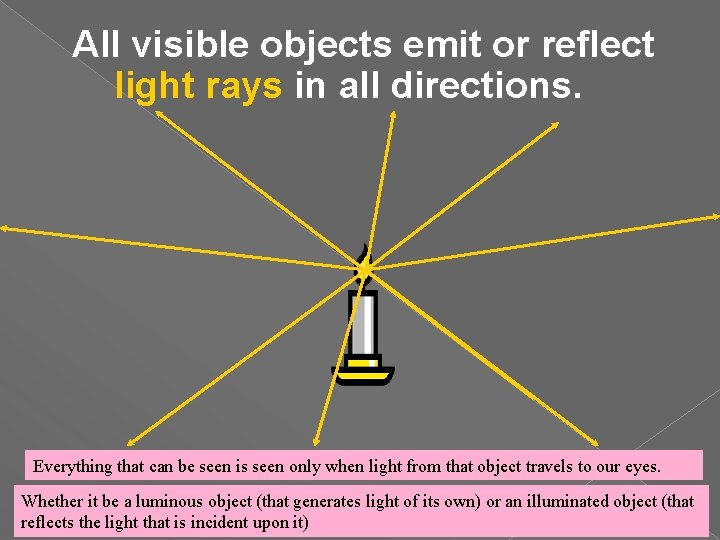 All visible objects emit or reflect light rays in all directions.

Everything that can be seen is seen only when light from that object travels to our eyes.

Whether it be a luminous object (that generates light of its own) or an illuminated object (that reflects the light that is incident upon it)